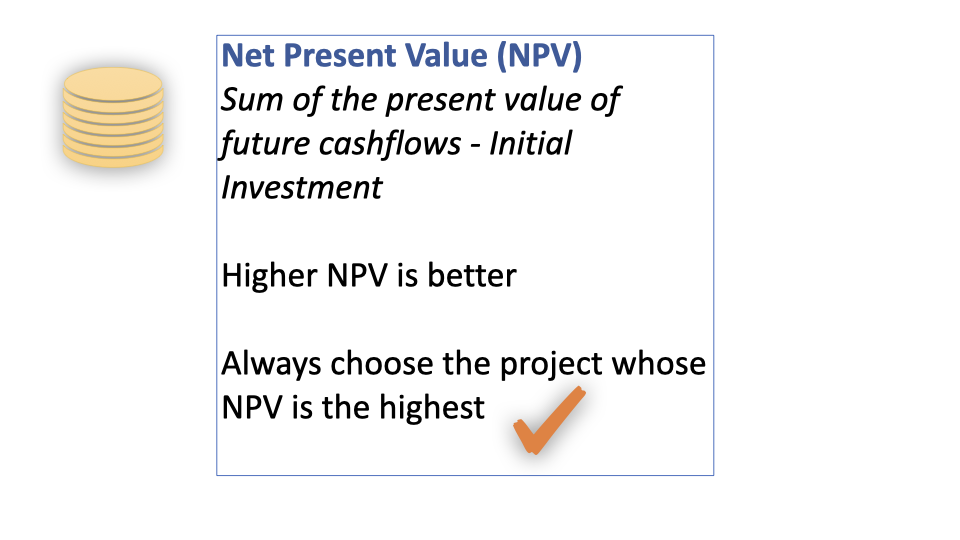 Net Present Value (NPV)
Sum of the present value of future cashflows - Initial Investment

Higher NPV is better

Always choose the project whose NPV is the highest